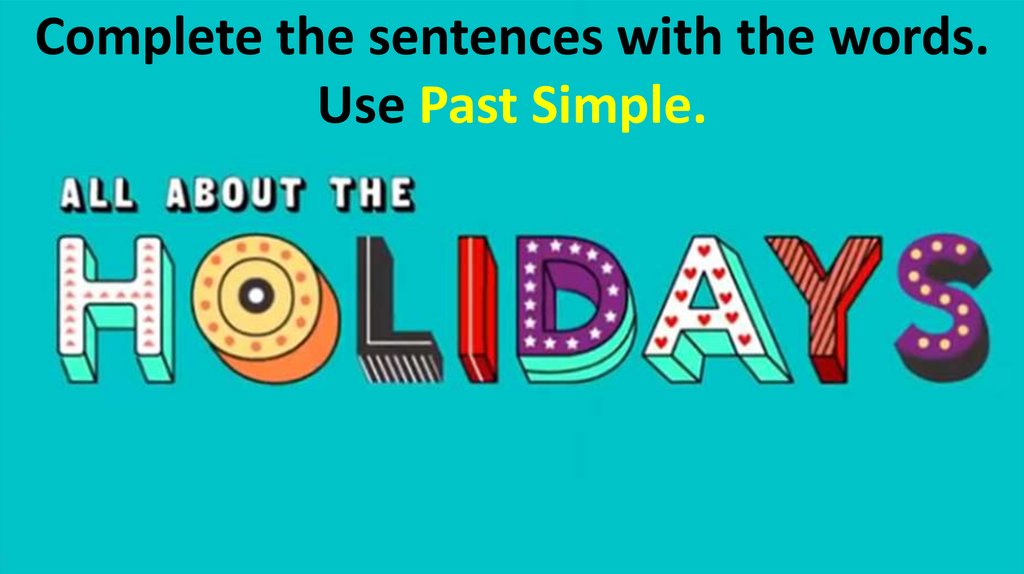 Complete the sentences with the words.
Use Past Simple.

ALL ABOUT THE
HOLIDAYS